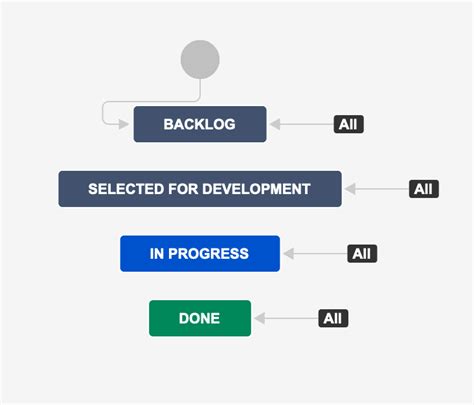 BACKLOG
All

SELECTED FOR DEVELOPMENT
All

IN PROGRESS
All

DONE
All